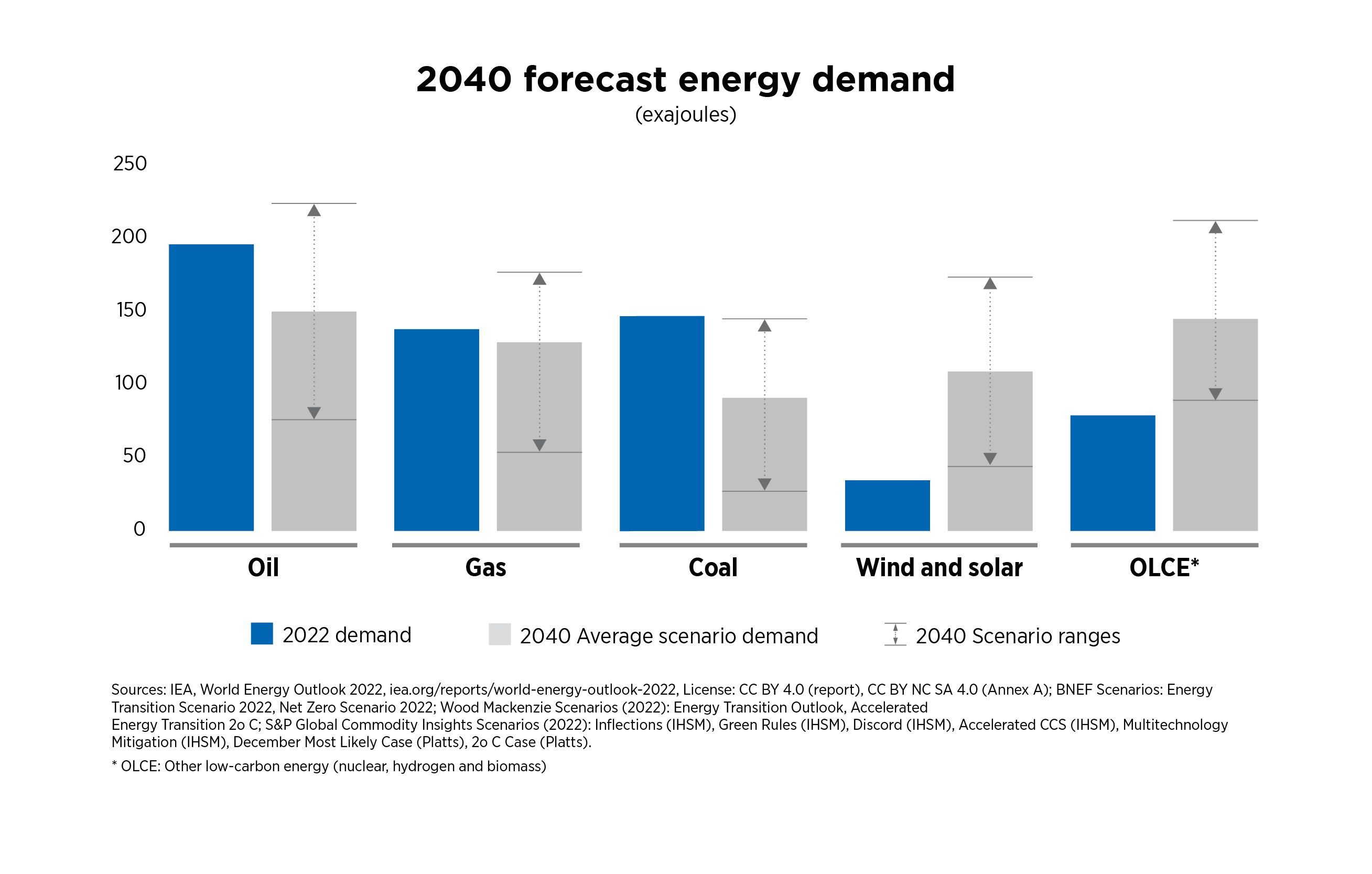 2040 forecast energy demand
(exajoules)

250
200
150
100
50
0

Oil
Gas
Coal
Wind and solar
OLCE*

2022 demand
2040 Average scenario demand
2040 Scenario ranges

Sources: IEA, World Energy Outlook 2022, iea.org/reports/world-energy-outlook-2022, License: CC BY 4.0 (report), CC BY NC SA 4.0 (Annex A); BNEF Scenarios: Energy Transition Scenario 2022, Net Zero Scenario 2022; Wood Mackenzie Scenarios (2022): Energy Transition Outlook, Accelerated Energy Transition 2o C; S&P Global Commodity Insights Scenarios (2022): Inflections (IHSM), Green Rules (IHSM), Discord (IHSM), Accelerated CCS (IHSM), Multitechnology Mitigation (IHSM), December Most Likely Case (Platts), 2o C Case (Platts).

* OLCE: Other low-carbon energy (nuclear, hydrogen and biomass)